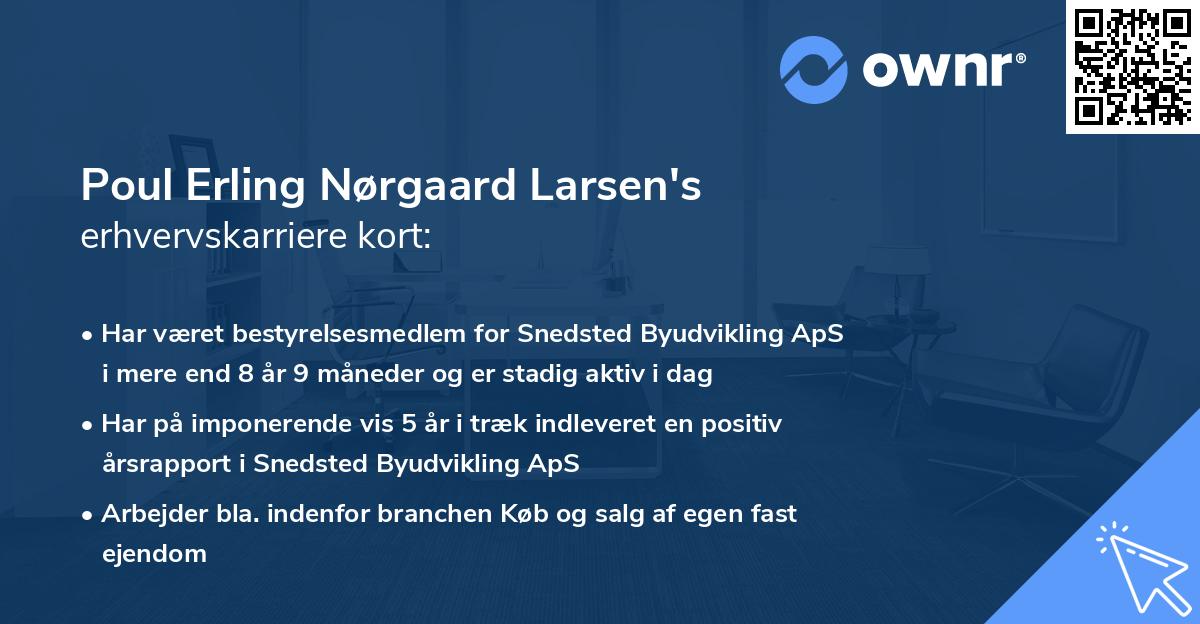 ownr®

Poul Erling Nørgaard Larsen's erhvervskarriere kort:

• Har været bestyrelsesmedlem for Snedsted Byudvikling ApS i mere end 8 år 9 måneder og er stadig aktiv i dag

• Har på imponerende vis 5 år i træk indleveret en positiv årsrapport i Snedsted Byudvikling ApS

• Arbejder bla. indenfor branchen Køb og salg af egen fast ejendom